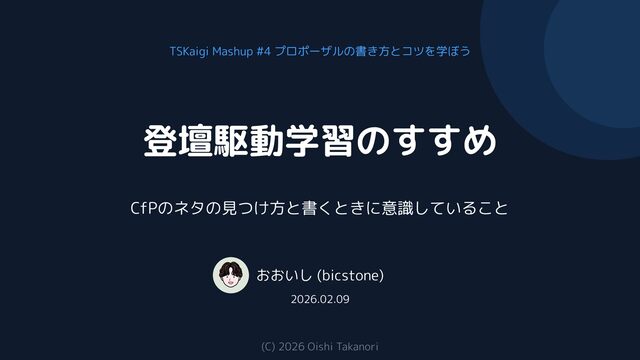 TSKaigi Mashup #4 プロポーザルの書き方とコツを学ぼう

登壇駆動学習のすすめ

CfPのネタの見つけ方と書くときに意識していること

おおいし (bicstone)

2026.02.09

(C) 2026 Oishi Takanori